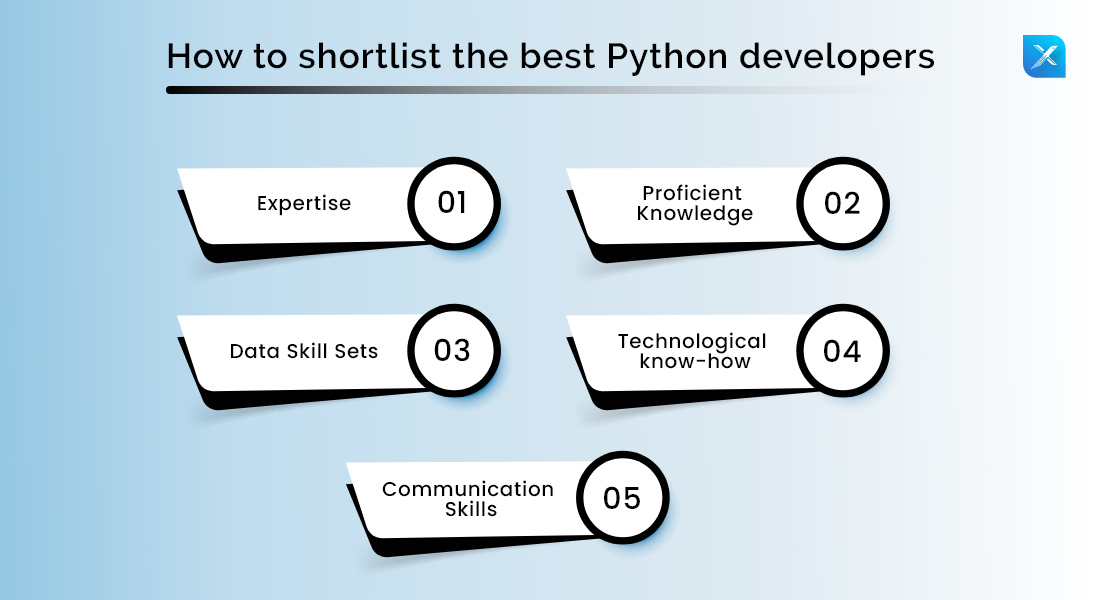 How to shortlist the best Python developers

X

Expertise 01

Proficient Knowledge 02

Data Skill Sets 03

Technological know-how 04

Communication Skills 05